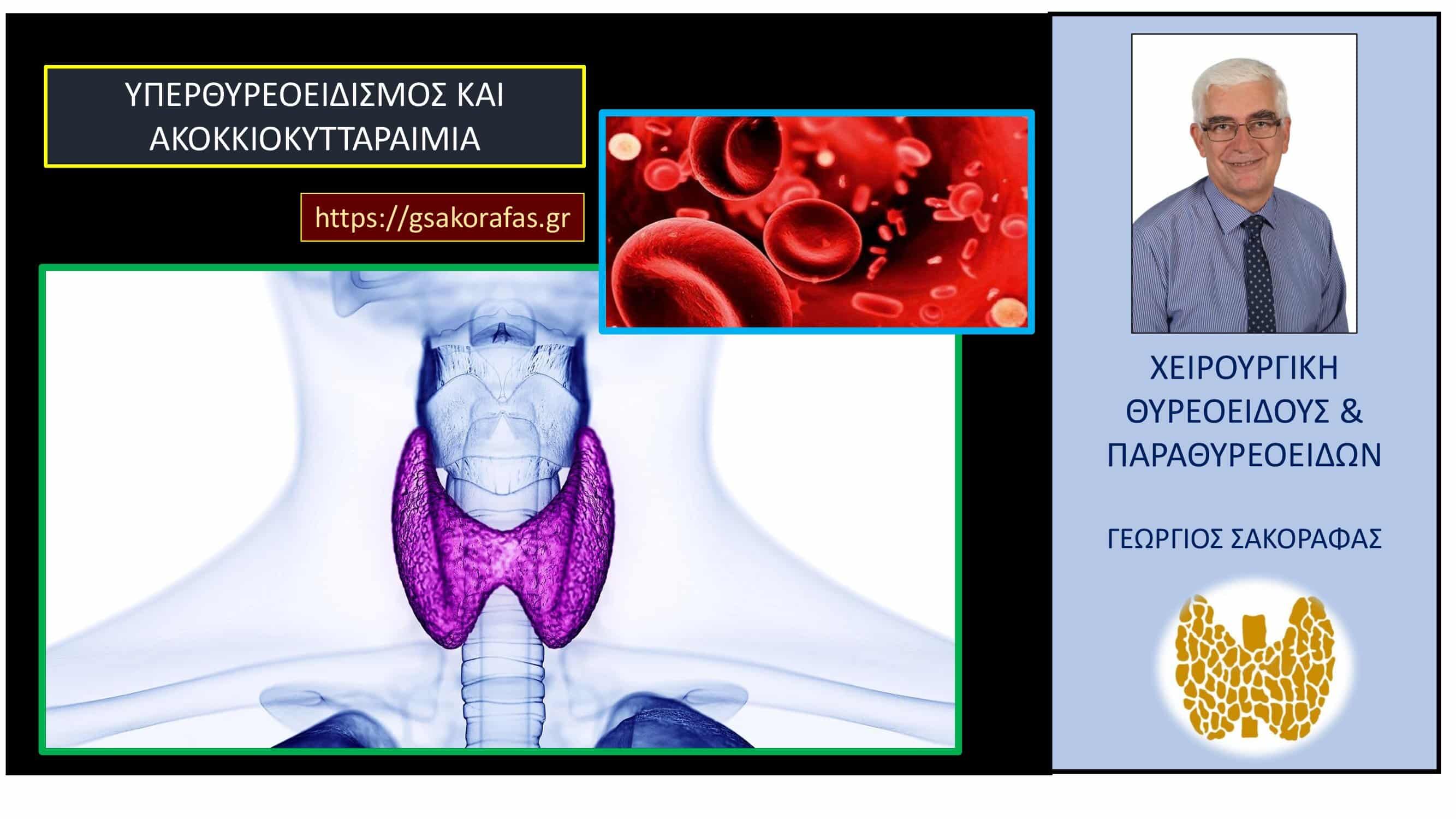 ΥΠΕΡΘΥΡΕΟΕΙΔΙΣΜΟΣ ΚΑΙ ΑΚΟΚΚΙΟΚΥΤΤΑΡΑΙΜΙΑ

https://gsakorafas.gr

ΧΕΙΡΟΥΡΓΙΚΗ ΘΥΡΕΟΕΙΔΟΥΣ & ΠΑΡΑΘΥΡΕΟΕΙΔΩΝ

ΓΕΩΡΓΙΟΣ ΣΑΚΟΡΑΦΑΣ